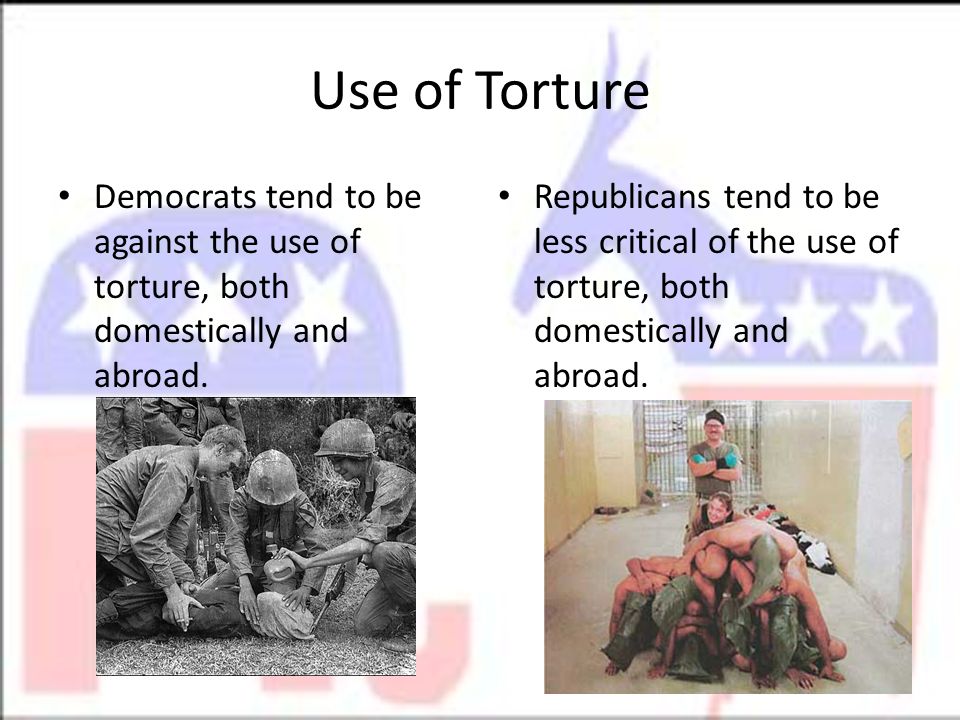 Use of Torture

• Democrats tend to be against the use of torture, both domestically and abroad.

• Republicans tend to be less critical of the use of torture, both domestically and abroad.